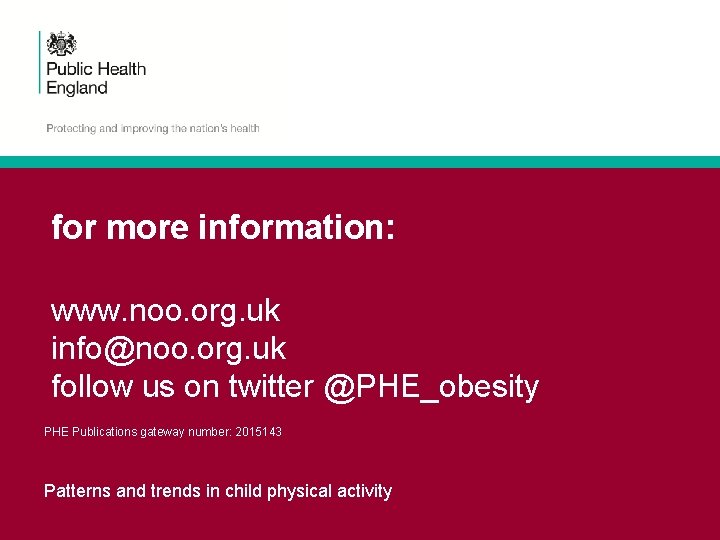 Public Health England

Protecting and improving the nation's health

for more information:

www.noo.org.uk
info@noo.org.uk
follow us on twitter @PHE_obesity

PHE Publications gateway number: 2015143

Patterns and trends in child physical activity